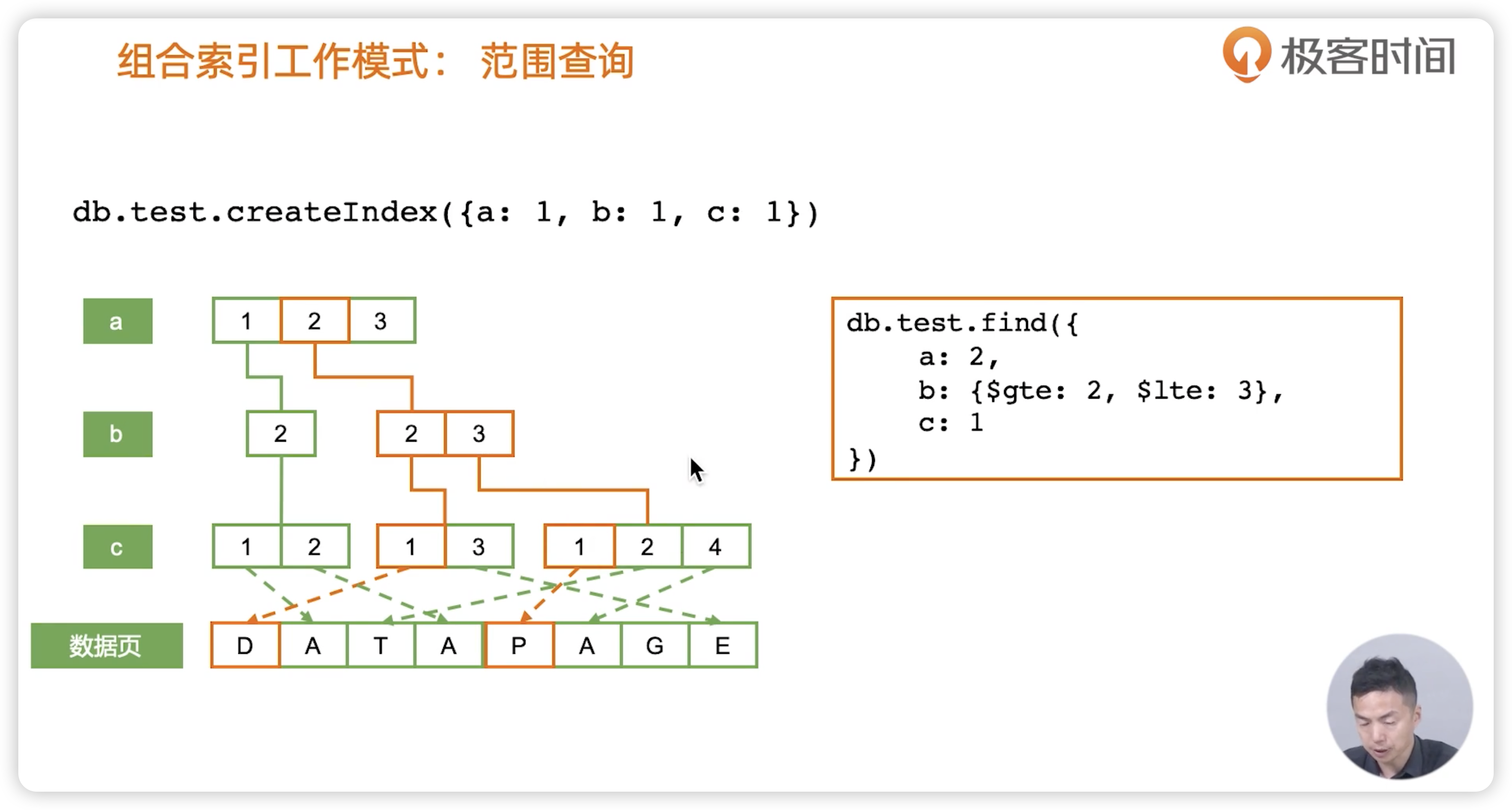 组合索引工作模式： 范围查询

极客时间

db.test.createIndex({a: 1, b: 1, c: 1})

a
1 2 3

b
2 2 3

c
1 2 1 3 1 2 4

数据页
D A T A P A G E

db.test.find({
a: 2,
b: {$gte: 2, $lte: 3},
c: 1
})